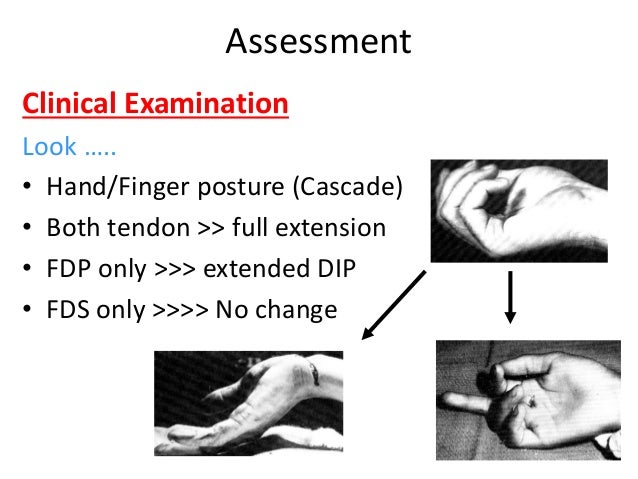 Assessment

Clinical Examination

Look …..

• Hand/Finger posture (Cascade)
• Both tendon >> full extension
• FDP only >>> extended DIP
• FDS only >>>> No change